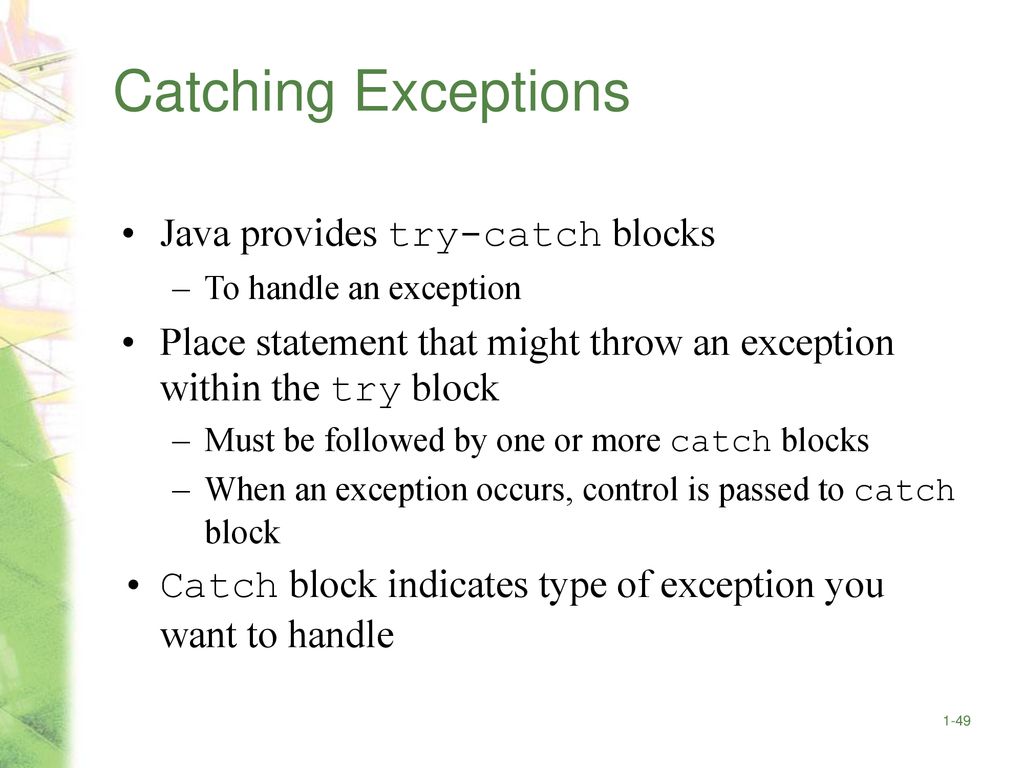 Catching Exceptions

• Java provides try-catch blocks

– To handle an exception

• Place statement that might throw an exception within the try block

– Must be followed by one or more catch blocks

– When an exception occurs, control is passed to catch block

• Catch block indicates type of exception you want to handle

1-49